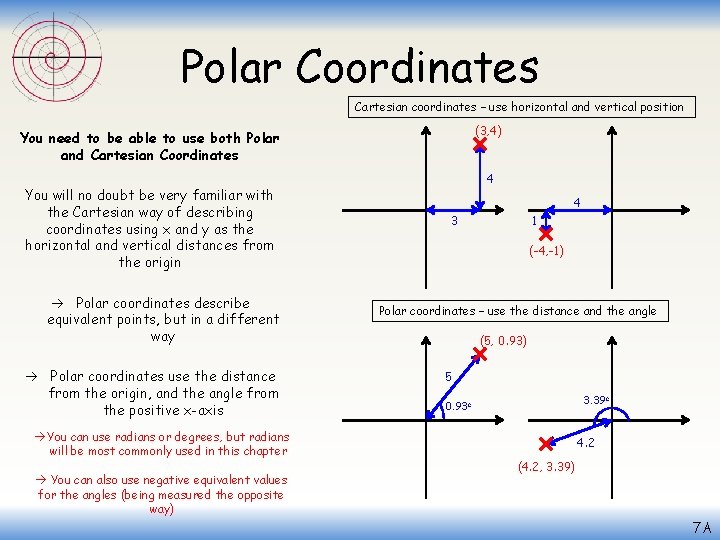 Polar Coordinates

You need to be able to use both Polar and Cartesian Coordinates

You will no doubt be very familiar with the Cartesian way of describing coordinates using x and y as the horizontal and vertical distances from the origin

→ Polar coordinates describe equivalent points, but in a different way

→ Polar coordinates use the distance from the origin, and the angle from the positive x-axis

→You can use radians or degrees, but radians will be most commonly used in this chapter

→ You can also use negative equivalent values for the angles (being measured the opposite way)

Cartesian coordinates – use horizontal and vertical position

(3,4)

4

3

4

1

(-4,-1)

Polar coordinates – use the distance and the angle

(5, 0.93)

5

$0.93^c$

$3.39^c$

4.2

(4.2, 3.39)

7A